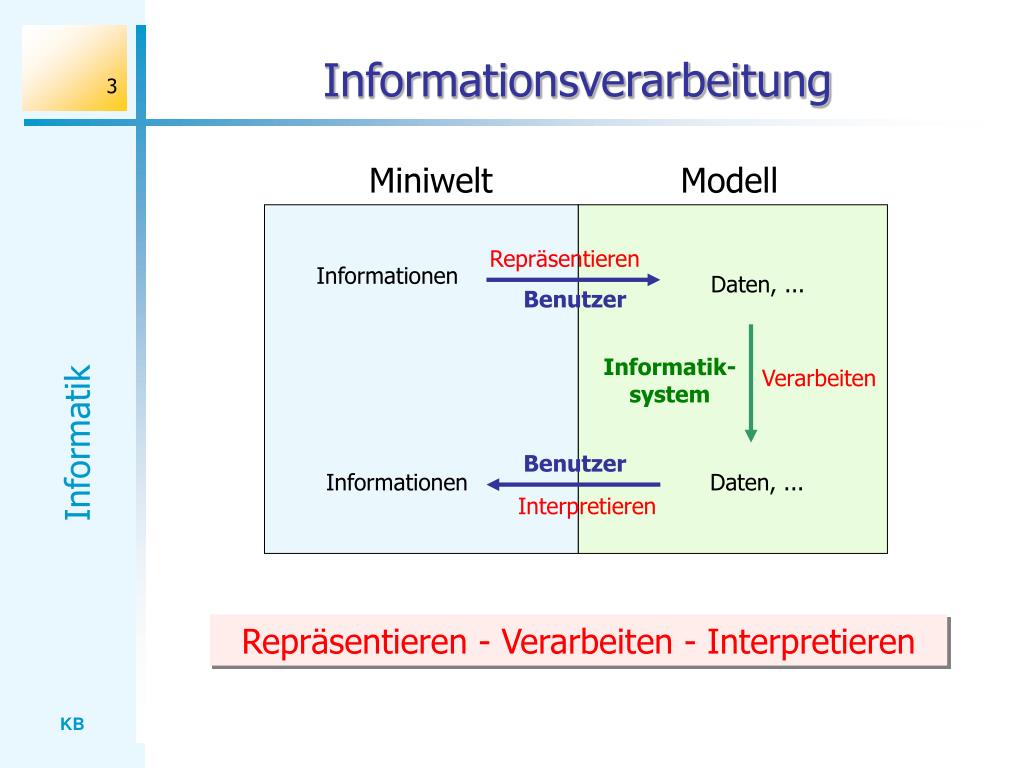 3

Informationsverarbeitung

Informatik

Miniwelt

Modell

Informationen

Repräsentieren

Benutzer

Daten, ...

Informatik-system

Verarbeiten

Informationen

Benutzer

Interpretieren

Daten, ...

Repräsentieren - Verarbeiten - Interpretieren

KB